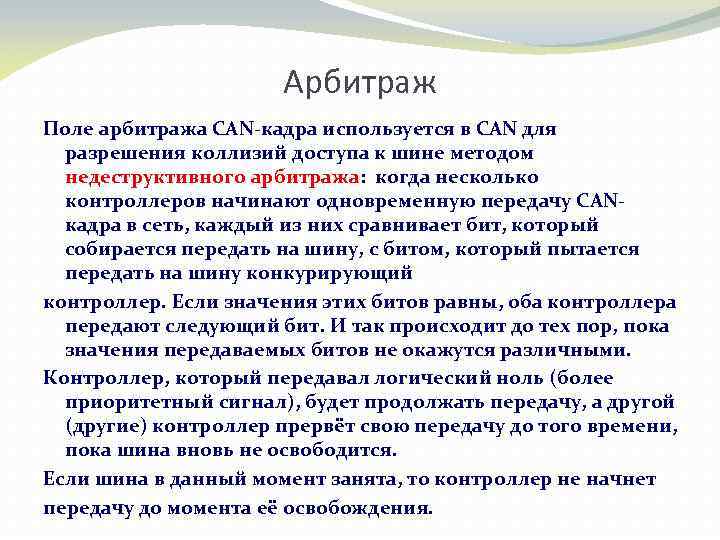 Арбитраж

Поле арбитража CAN-кадра используется в CAN для разрешения коллизий доступа к шине методом недеструктивного арбитража: когда несколько контроллеров начинают одновременную передачу CAN-кадра в сеть, каждый из них сравнивает бит, который собирается передать на шину, с битом, который пытается передать на шину конкурирующий

контроллер. Если значения этих битов равны, оба контроллера передают следующий бит. И так происходит до тех пор, пока значения передаваемых битов не окажутся различными.

Контроллер, который передавал логический ноль (более приоритетный сигнал), будет продолжать передачу, а другой (другие) контроллер прервёт свою передачу до того времени, пока шина вновь не освободится.

Если шина в данный момент занята, то контроллер не начнет

передачу до момента её освобождения.